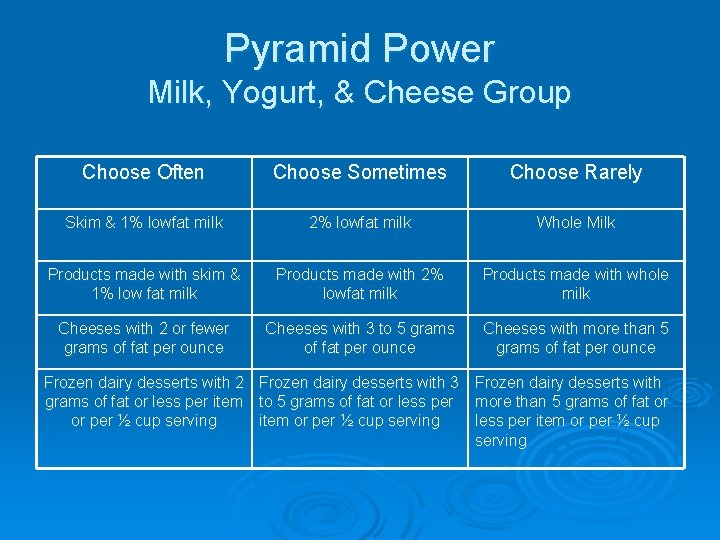 Pyramid Power
Milk, Yogurt, & Cheese Group

| Choose Often | Choose Sometimes | Choose Rarely |
|---|---|---|
| Skim & 1% lowfat milk | 2% lowfat milk | Whole Milk |
| Products made with skim & 1% low fat milk | Products made with 2% lowfat milk | Products made with whole milk |
| Cheeses with 2 or fewer grams of fat per ounce | Cheeses with 3 to 5 grams of fat per ounce | Cheeses with more than 5 grams of fat per ounce |
| Frozen dairy desserts with 2 grams of fat or less per item or per ½ cup serving | Frozen dairy desserts with 3 to 5 grams of fat or less per item or per ½ cup serving | Frozen dairy desserts with more than 5 grams of fat or less per item or per ½ cup serving |